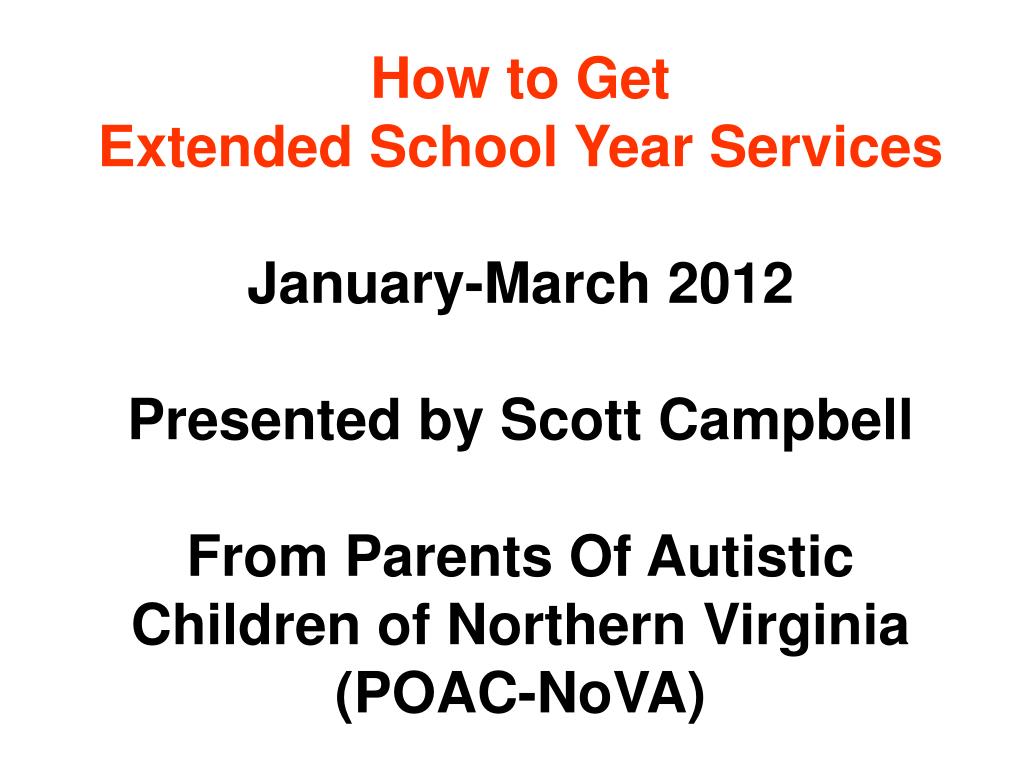 How to Get
Extended School Year Services

January-March 2012

Presented by Scott Campbell

From Parents Of Autistic Children of Northern Virginia (POAC-NoVA)